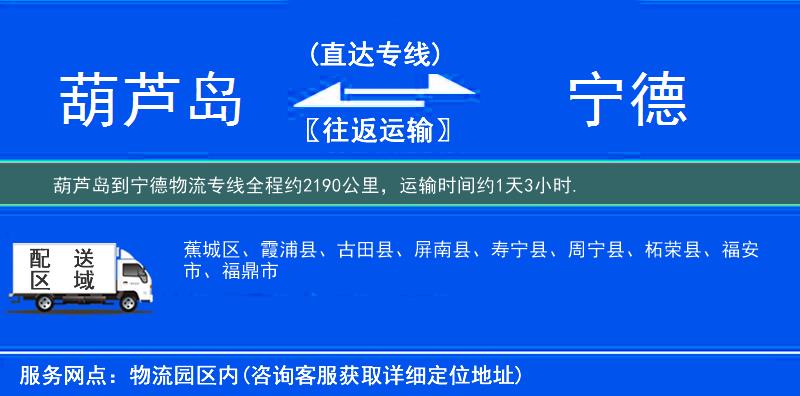 葫芦岛

（直达专线）

〖往返运输〗

宁德

葫芦岛到宁德物流专线全程约2190公里，运输时间约1天3小时.

配送区域

蕉城区、霞浦县、古田县、屏南县、寿宁县、周宁县、柘荣县、福安市、福鼎市

服务网点：物流园区内(咨询客服获取详细定位地址)